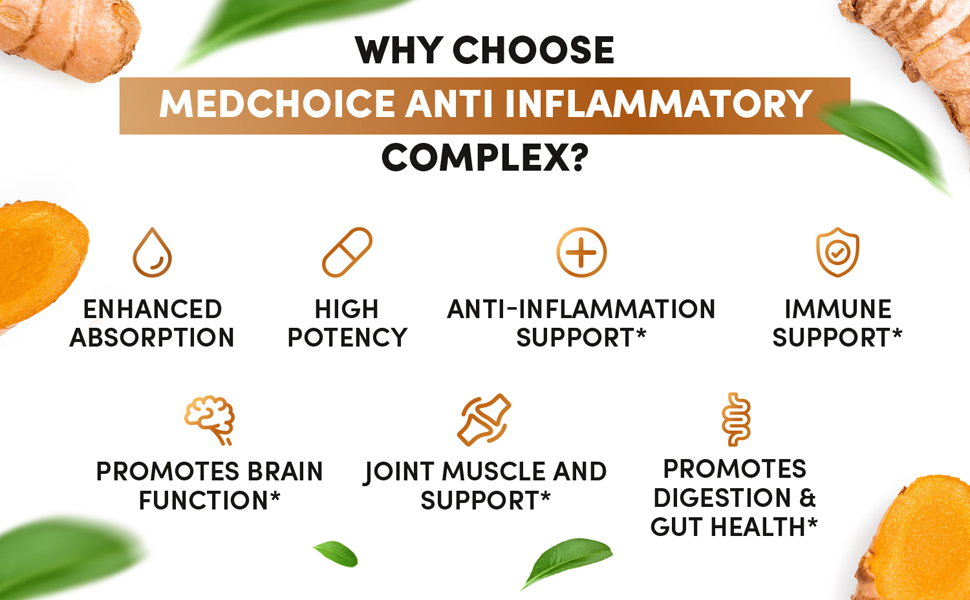 WHY CHOOSE
MEDCHOICE ANTI INFLAMMATORY
COMPLEX?

ENHANCED ABSORPTION

HIGH POTENCY

ANTI-INFLAMMATION SUPPORT*

IMMUNE SUPPORT*

PROMOTES BRAIN FUNCTION*

JOINT MUSCLE AND SUPPORT*

PROMOTES DIGESTION & GUT HEALTH*